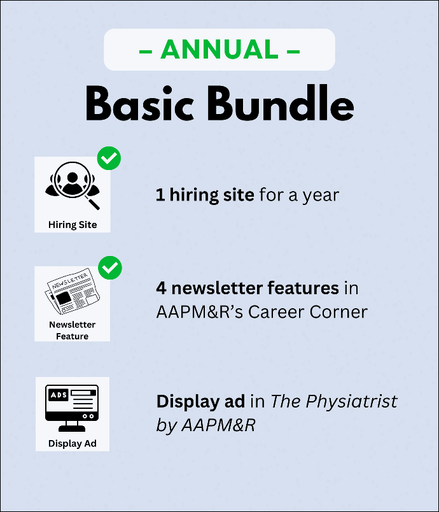 – ANNUAL –

Basic Bundle

Hiring Site

1 hiring site for a year

NEWSLETTER

Newsletter Feature

4 newsletter features in AAPM&R's Career Corner

ADS

Display Ad

Display ad in The Physiatrist by AAPM&R